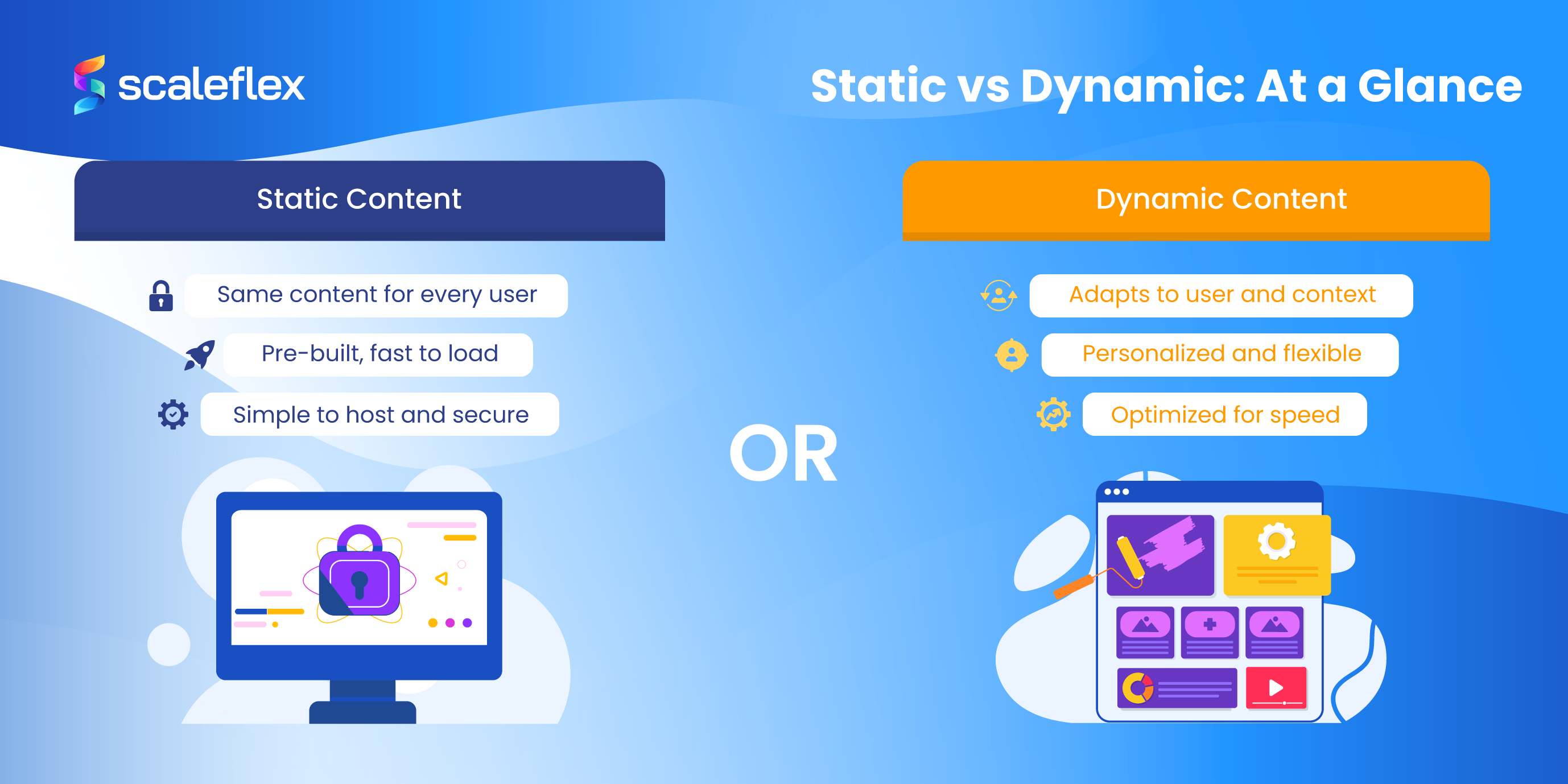 scaleflex

Static vs Dynamic: At a Glance

Static Content

Same content for every user

Pre-built, fast to load

Simple to host and secure

OR

Dynamic Content

Adapts to user and context

Personalized and flexible

Optimized for speed